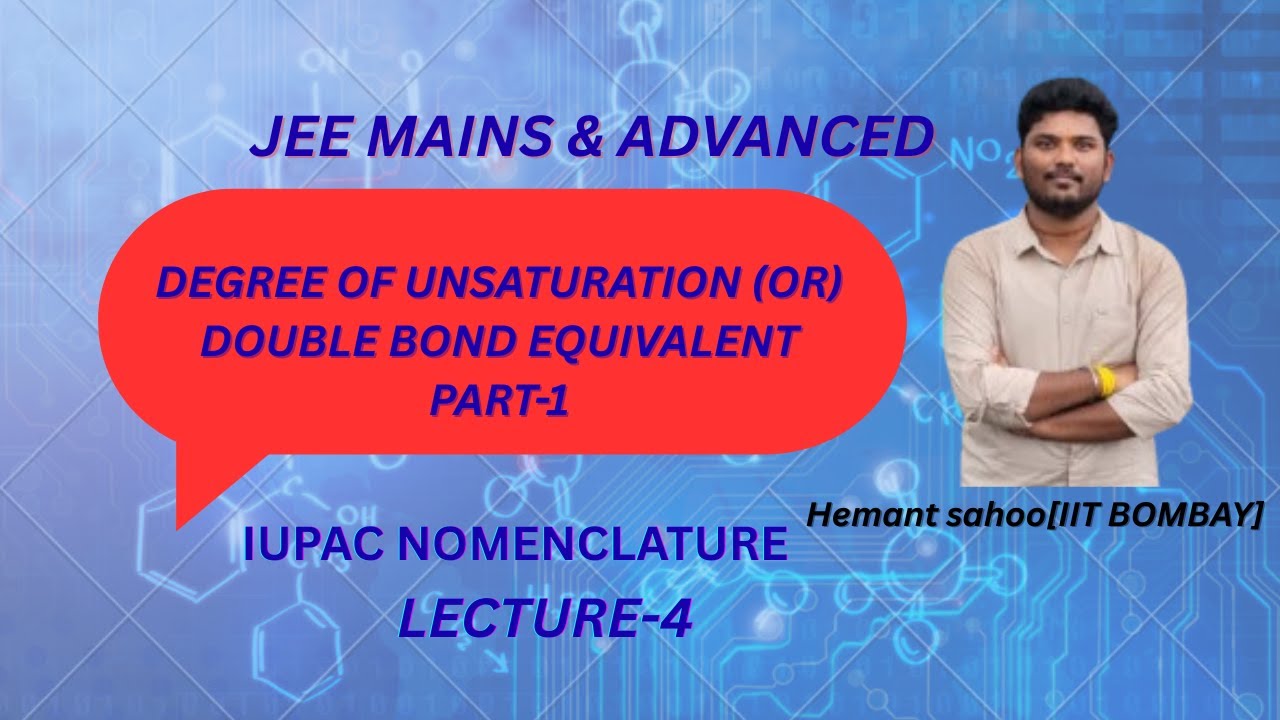 JEE MAINS & ADVANCED

DEGREE OF UNSATURATION (OR) DOUBLE BOND EQUIVALENT PART-1

Hemant sahoo[IIT BOMBAY]

IUPAC NOMENCLATURE

LECTURE-4